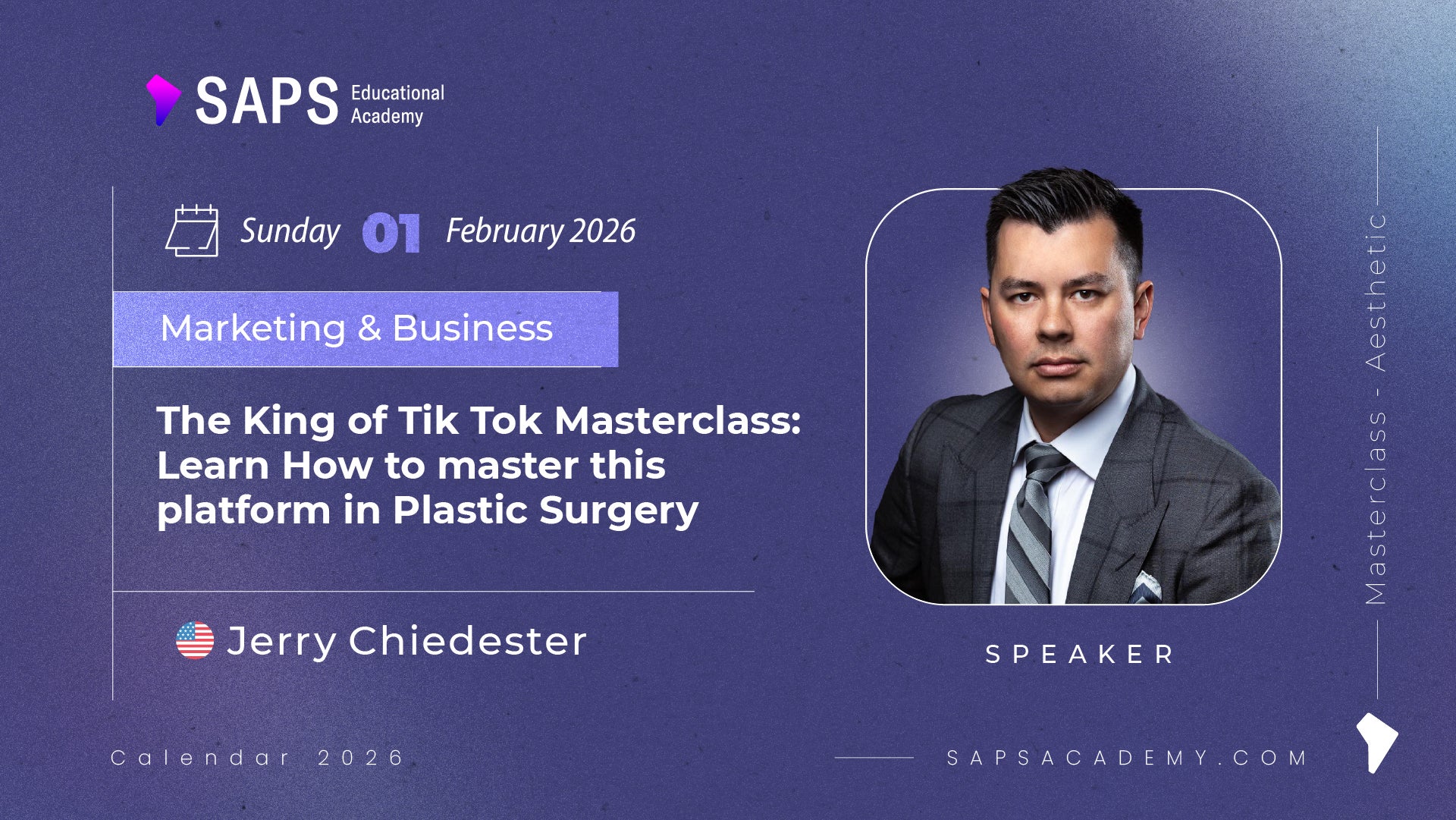 SAPS Educational Academy

Sunday 01 February 2026

Marketing & Business

The King of Tik Tok Masterclass: Learn How to master this platform in Plastic Surgery

Jerry Chiedester

SPEAKER

Masterclass - Aesthetic

Calendar 2026

SAPSACADEMY.COM